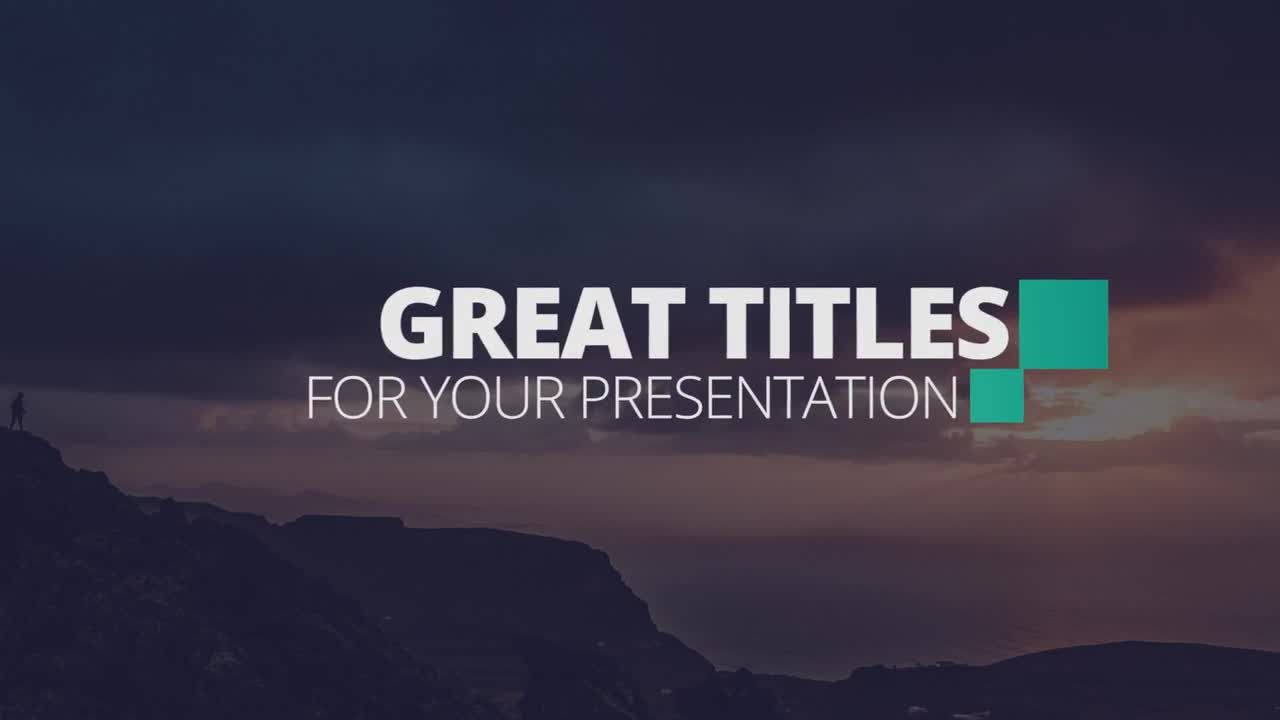 GREAT TITLES
FOR YOUR PRESENTATION